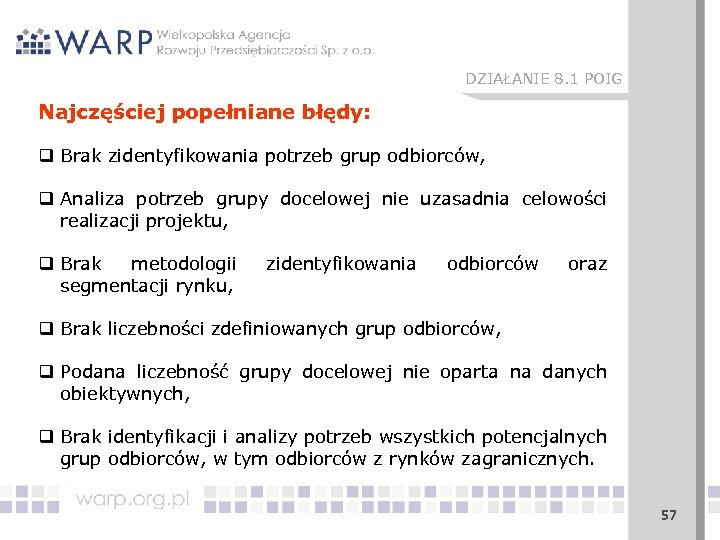 WARP Wielkopolska Agencja Rozwoju Przedsiębiorczości Sp. z o.o.

DZIAŁANIE 8.1 POIG

Najczęściej popełniane błędy:

❑ Brak zidentyfikowania potrzeb grup odbiorców,

❑ Analiza potrzeb grupy docelowej nie uzasadnia celowości realizacji projektu,

❑ Brak metodologii zidentyfikowania odbiorców oraz segmentacji rynku,

❑ Brak liczebności zdefiniowanych grup odbiorców,

❑ Podana liczebność grupy docelowej nie oparta na danych obiektywnych,

❑ Brak identyfikacji i analizy potrzeb wszystkich potencjalnych grup odbiorców, w tym odbiorców z rynków zagranicznych.

warp.org.pl

57